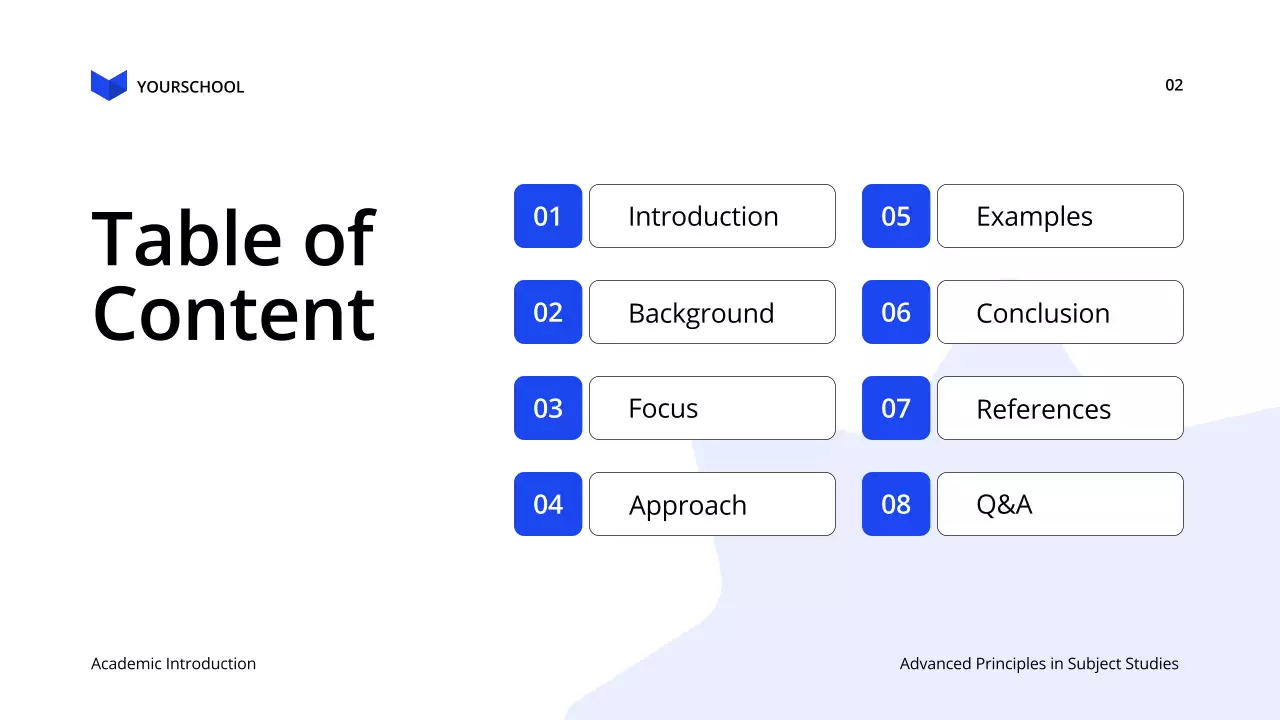 YOURSCHOOL

02

Table of Content

01 Introduction
02 Background
03 Focus
04 Approach

05 Examples
06 Conclusion
07 References
08 Q&A

Academic Introduction

Advanced Principles in Subject Studies